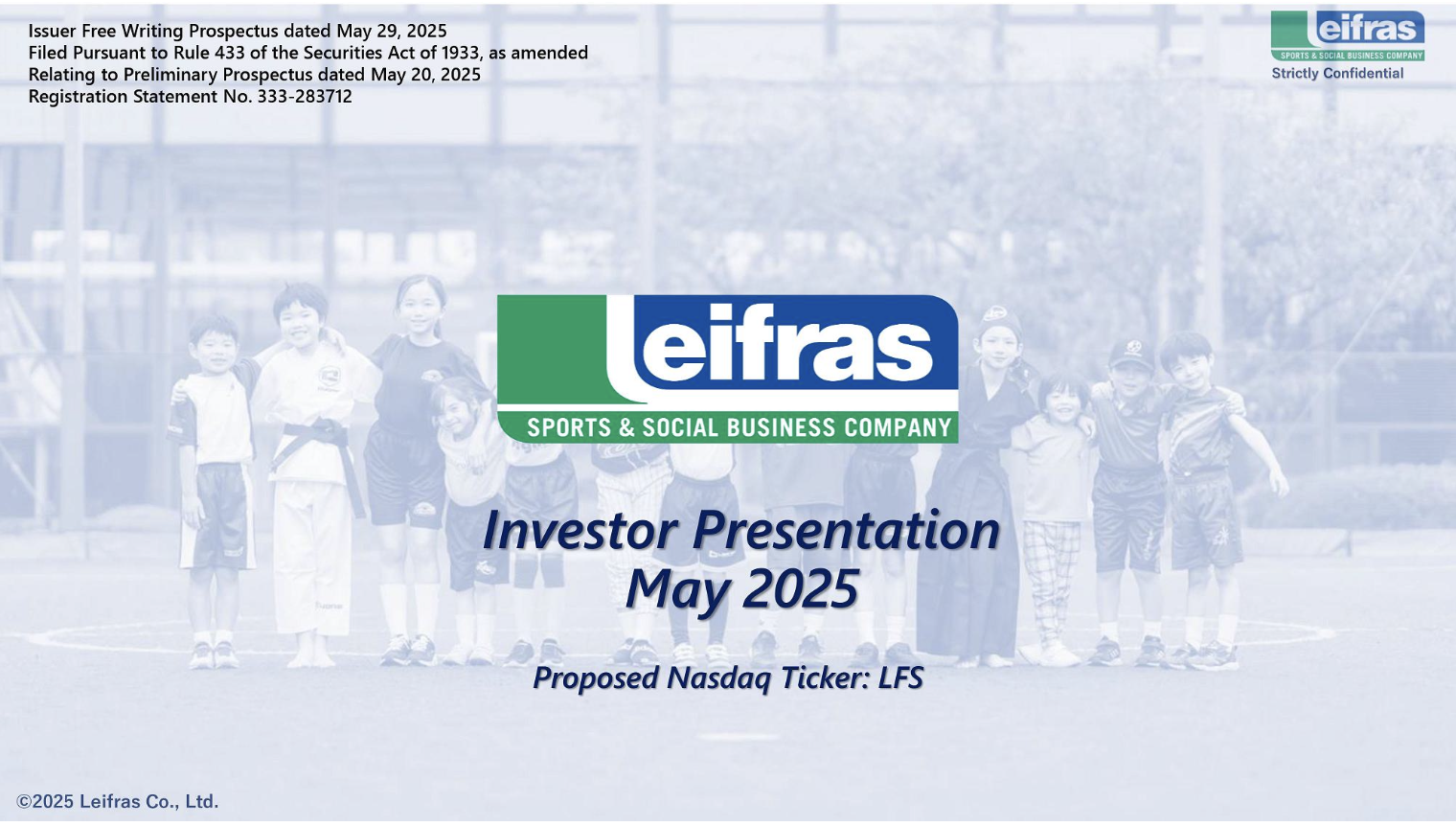 Issuer Free Writing Prospectus dated May 29, 2025
Filed Pursuant to Rule 433 of the Securities Act of 1933, as amended
Relating to Preliminary Prospectus dated May 20, 2025
Registration Statement No. 333-283712

Leifras
SPORTS & SOCIAL BUSINESS COMPANY
Strictly Confidential

Leifras
SPORTS & SOCIAL BUSINESS COMPANY

Investor Presentation
May 2025

Proposed Nasdaq Ticker: LFS

©2025 Leifras Co., Ltd.